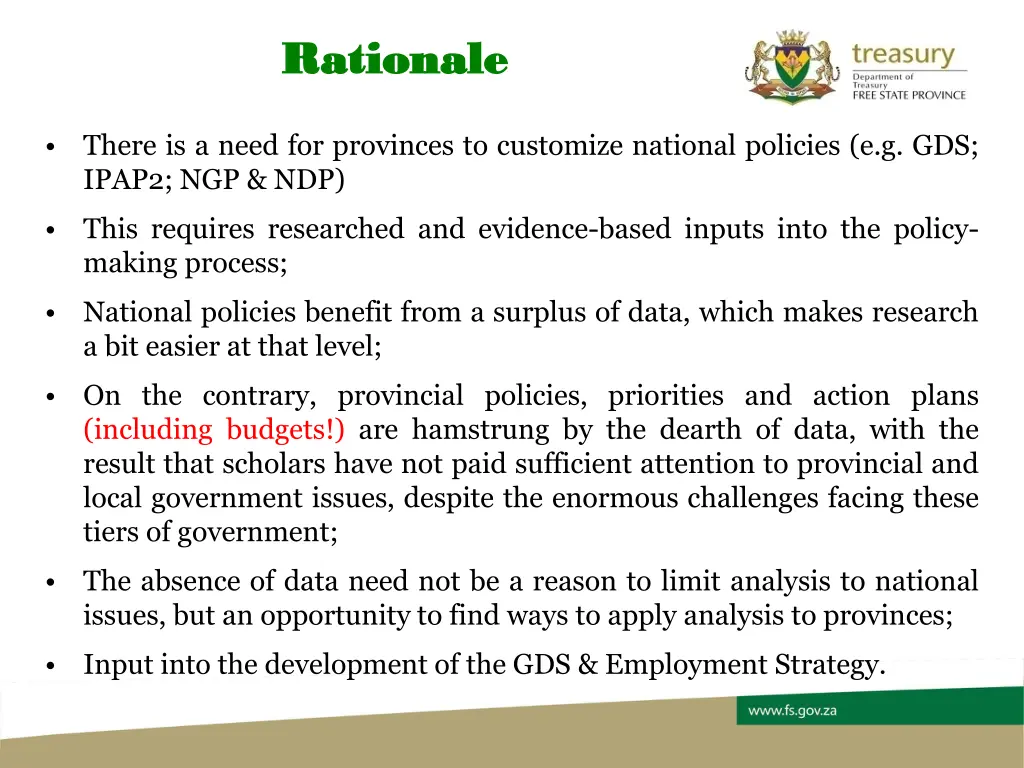 Rationale

treasury
Department of Treasury
FREE STATE PROVINCE

• There is a need for provinces to customize national policies (e.g. GDS; IPAP2; NGP & NDP)

• This requires researched and evidence-based inputs into the policy-making process;

• National policies benefit from a surplus of data, which makes research a bit easier at that level;

• On the contrary, provincial policies, priorities and action plans (including budgets!) are hamstrung by the dearth of data, with the result that scholars have not paid sufficient attention to provincial and local government issues, despite the enormous challenges facing these tiers of government;

• The absence of data need not be a reason to limit analysis to national issues, but an opportunity to find ways to apply analysis to provinces;

• Input into the development of the GDS & Employment Strategy.

www.fs.gov.za